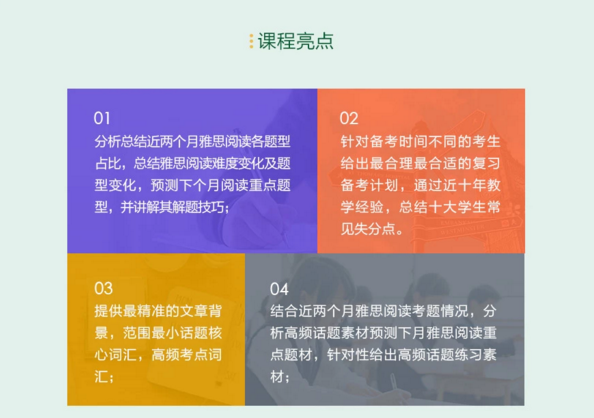 课程亮点

01
分析总结近两个月雅思阅读各题型占比，总结雅思阅读难度变化及题型变化，预测下个月阅读重点题型，并讲解其解题技巧；

02
针对备考时间不同的考生给出最合理最合适的复习备考计划，通过近十年教学经验，总结十大学生常见失分点。

03
提供最精准的文章背景，范围最小话题核心词汇，高频考点词汇；

04
结合近两个月雅思阅读考题情况，分析高频话题素材预测下月雅思阅读重点题材，针对性给出高频话题练习素材；